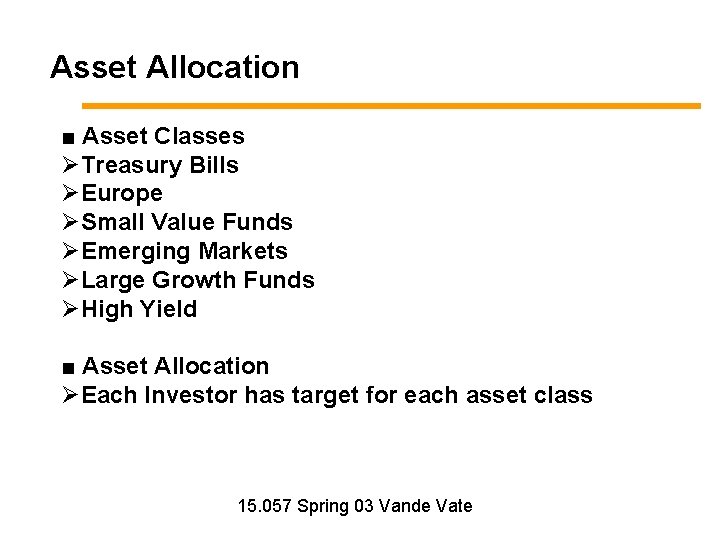 Asset Allocation

■ Asset Classes
➢ Treasury Bills
➢ Europe
➢ Small Value Funds
➢ Emerging Markets
➢ Large Growth Funds
➢ High Yield

■ Asset Allocation
➢ Each Investor has target for each asset class

15.057 Spring 03 Vande Vate